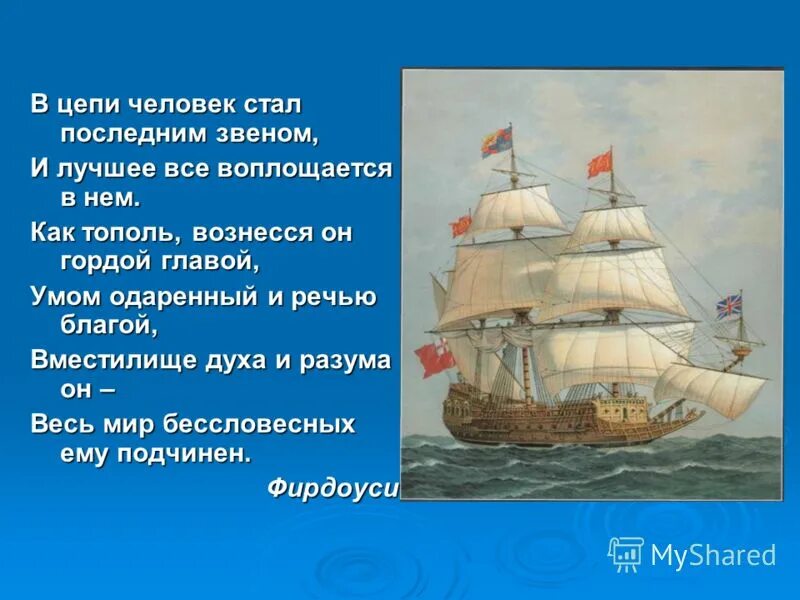 В цепи человек стал последним звеном,

И лучшее все воплощается в нем.

Как тополь, вознесся он гордой главой,

Умом одаренный и речью благой,

Вместилище духа и разума он –

Весь мир бессловесных ему подчинен.

Фирдоуси

MyShared